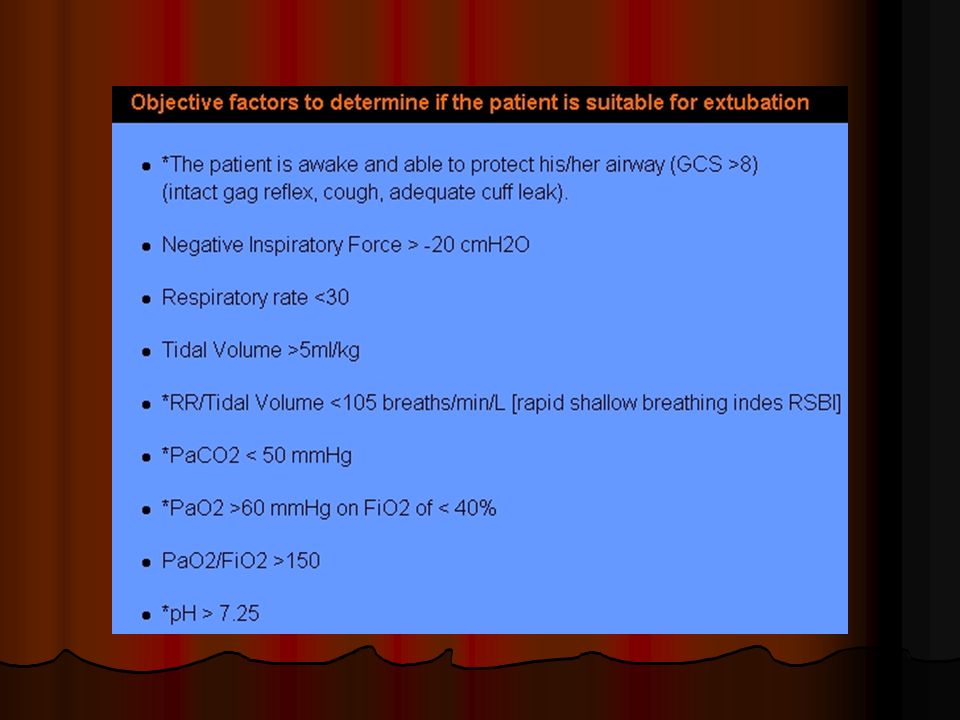 Objective factors to determine if the patient is suitable for extubation

- *The patient is awake and able to protect his/her airway (GCS >8) (intact gag reflex, cough, adequate cuff leak).
- Negative Inspiratory Force > -20 cmH2O
- Respiratory rate <30
- Tidal Volume >5ml/kg
- *RR/Tidal Volume <105 breaths/min/L [rapid shallow breathing indes RSBI]
- *PaCO2 < 50 mmHg
- *PaO2 >60 mmHg on FiO2 of < 40%
- PaO2/FiO2 >150
- *pH > 7.25